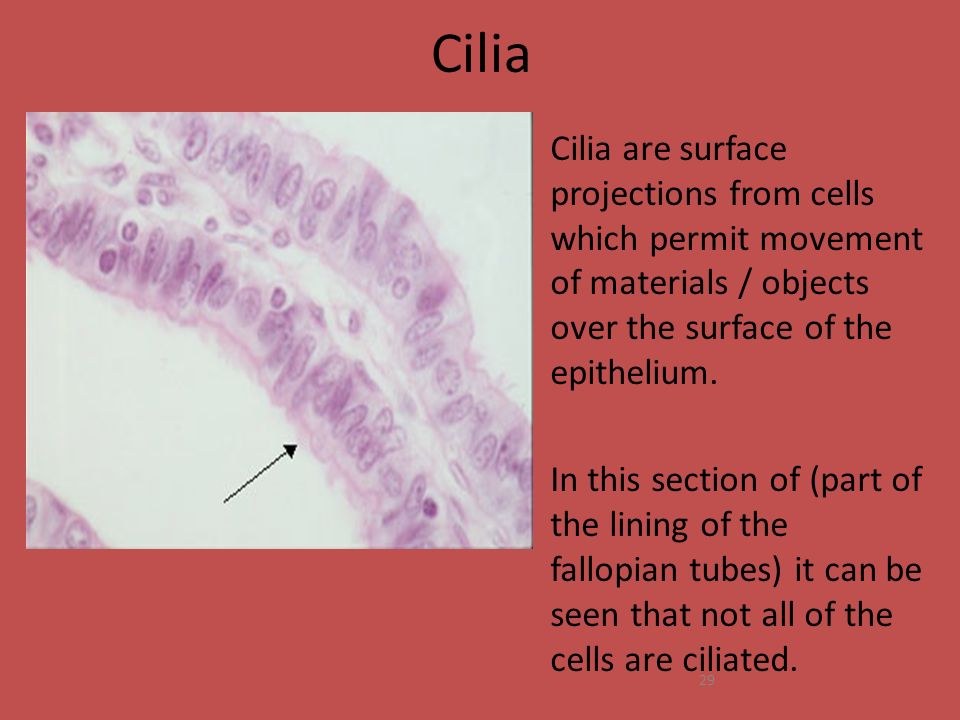 Cilia

Cilia are surface projections from cells which permit movement of materials / objects over the surface of the epithelium.

In this section of (part of the lining of the fallopian tubes) it can be seen that not all of the cells are ciliated.

29